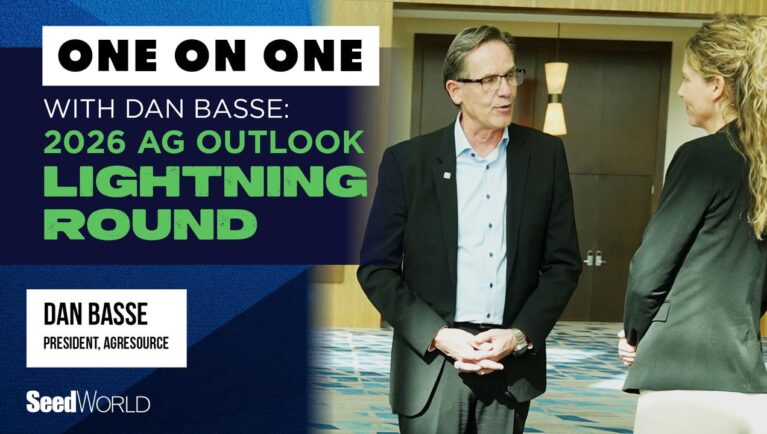 ONE ON ONE

WITH DAN BASSE:
2026 AG OUTLOOK
LIGHTNING
ROUND

DAN BASSE
PRESIDENT, AGRESOURCE

SeedWORLD